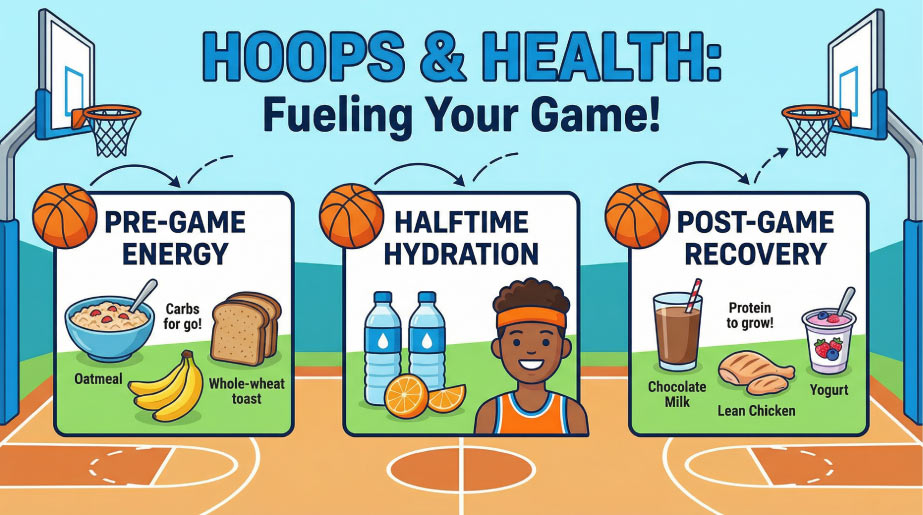 HOOPS & HEALTH:
Fueling Your Game!

PRE-GAME ENERGY

Carbs for go!

Oatmeal

Whole-wheat toast

HALFTIME HYDRATION

POST-GAME RECOVERY

Protein to grow!

Chocolate Milk

Lean Chicken

Yogurt